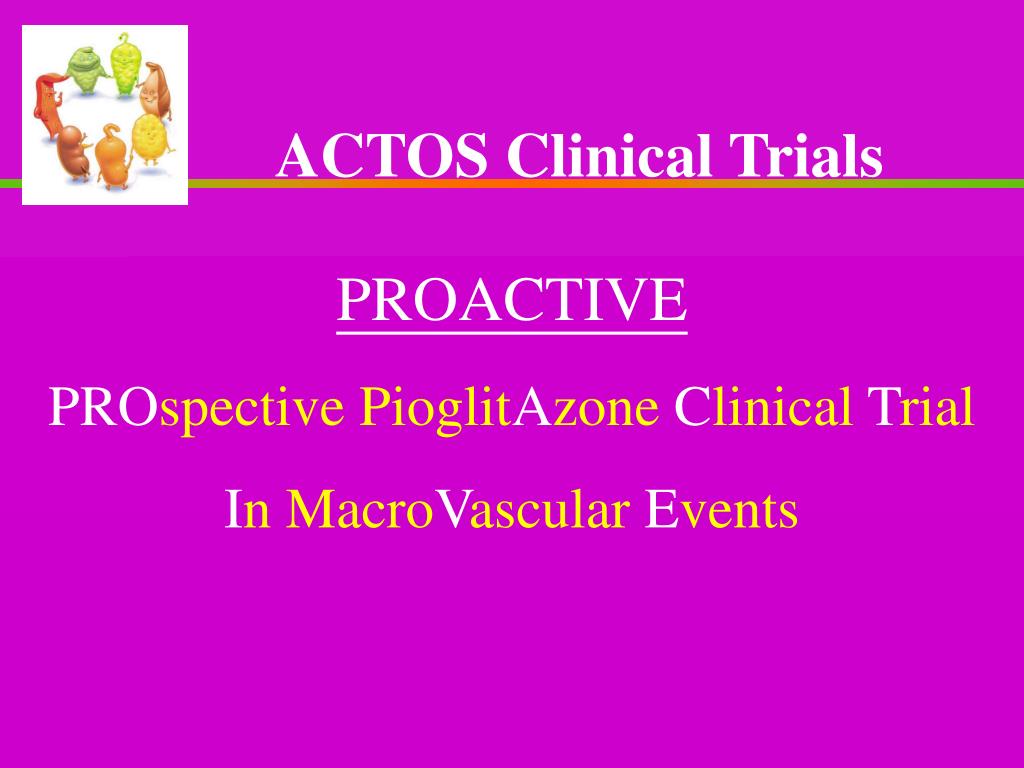 ACTOS Clinical Trials

PROACTIVE

PROspective PioglitAzone Clinical Trial

In MacroVascular Events